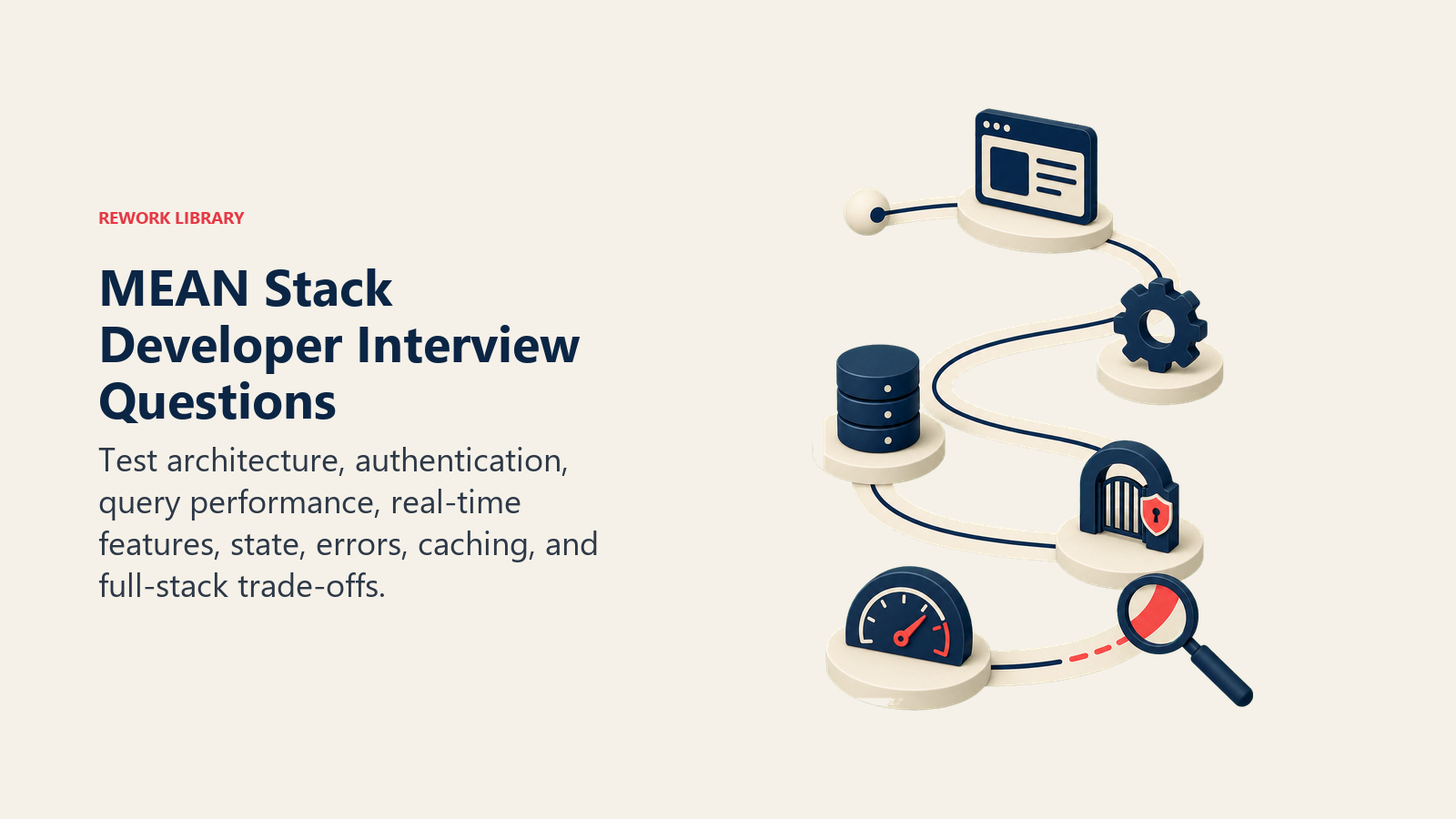 REWORK LIBRARY

MEAN Stack Developer Interview Questions

Test architecture, authentication, query performance, real-time features, state, errors, caching, and full-stack trade-offs.